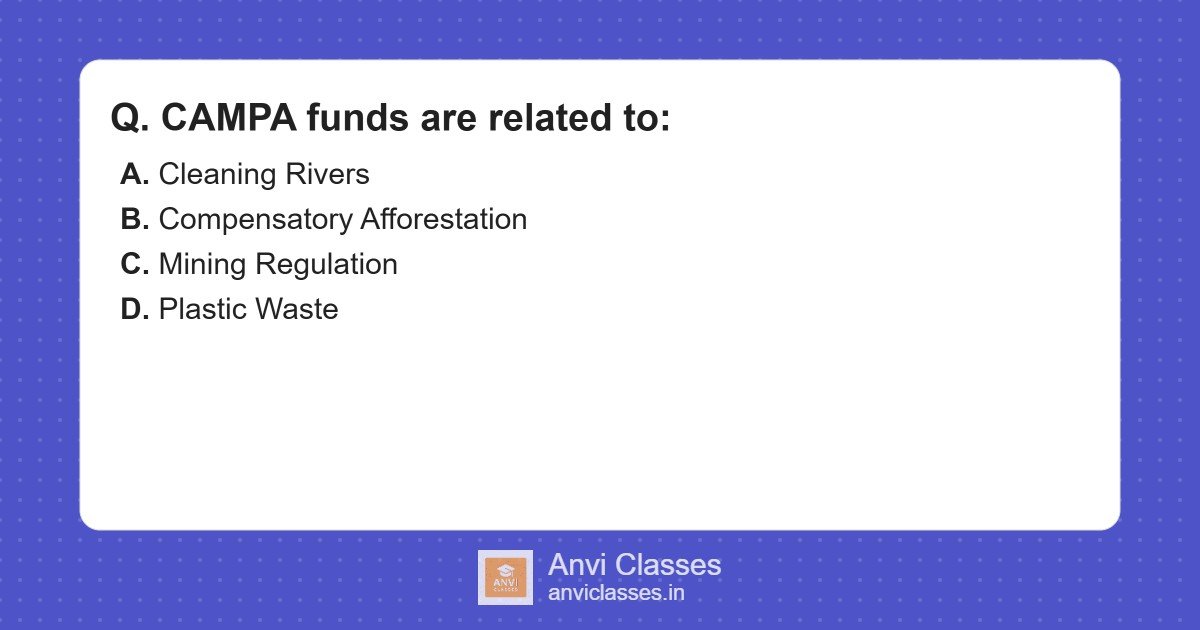 Q. CAMPA funds are related to:

A. Cleaning Rivers
B. Compensatory Afforestation
C. Mining Regulation
D. Plastic Waste

ANVI CLASSES
Anvi Classes
anviclasses.in